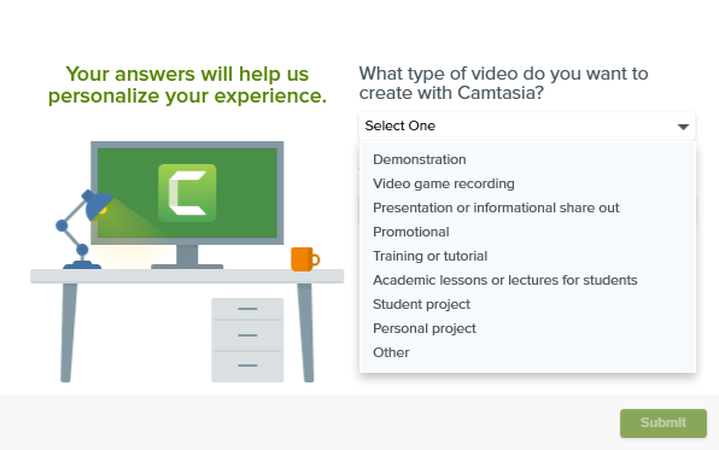 Your answers will help us personalize your experience.

What type of video do you want to create with Camtasia?

Select One

Demonstration
Video game recording
Presentation or informational share out
Promotional
Training or tutorial
Academic lessons or lectures for students
Student project
Personal project
Other

Submit